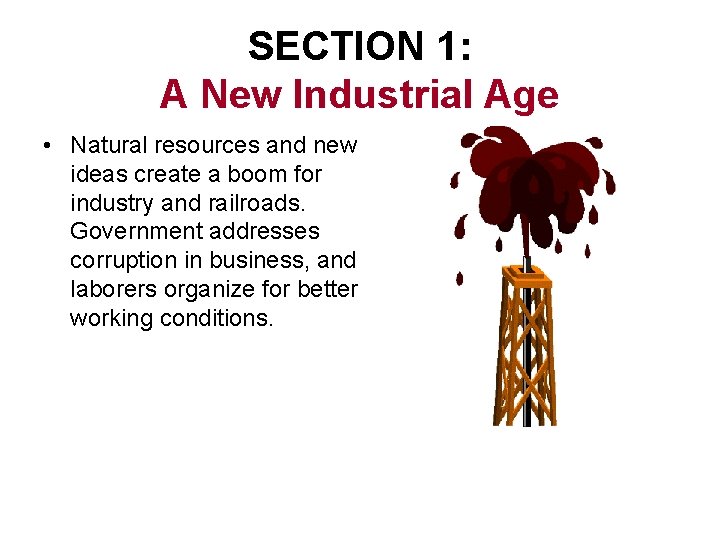 SECTION 1:
A New Industrial Age

• Natural resources and new ideas create a boom for industry and railroads. Government addresses corruption in business, and laborers organize for better working conditions.